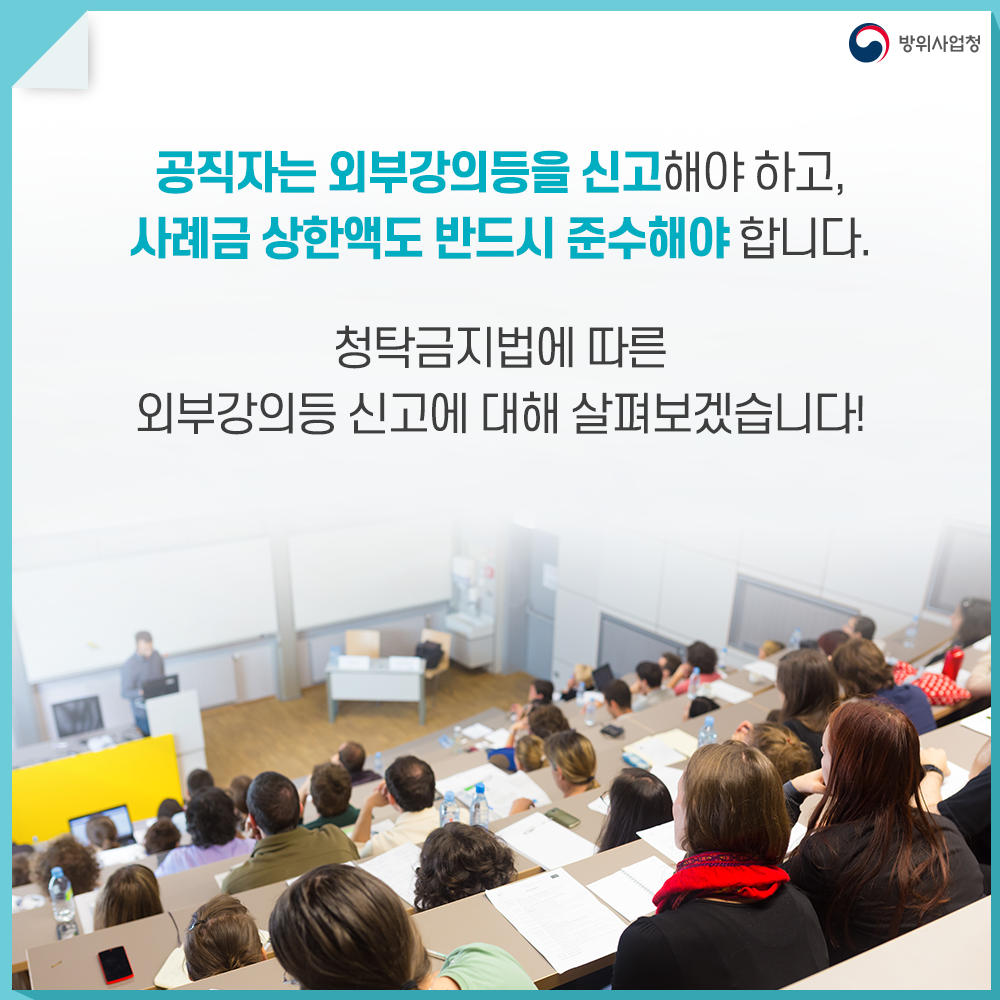 방위사업청

공직자는 외부강의등을 신고해야 하고,
사례금 상한액도 반드시 준수해야 합니다.

청탁금지법에 따른
외부강의등 신고에 대해 살펴보겠습니다!